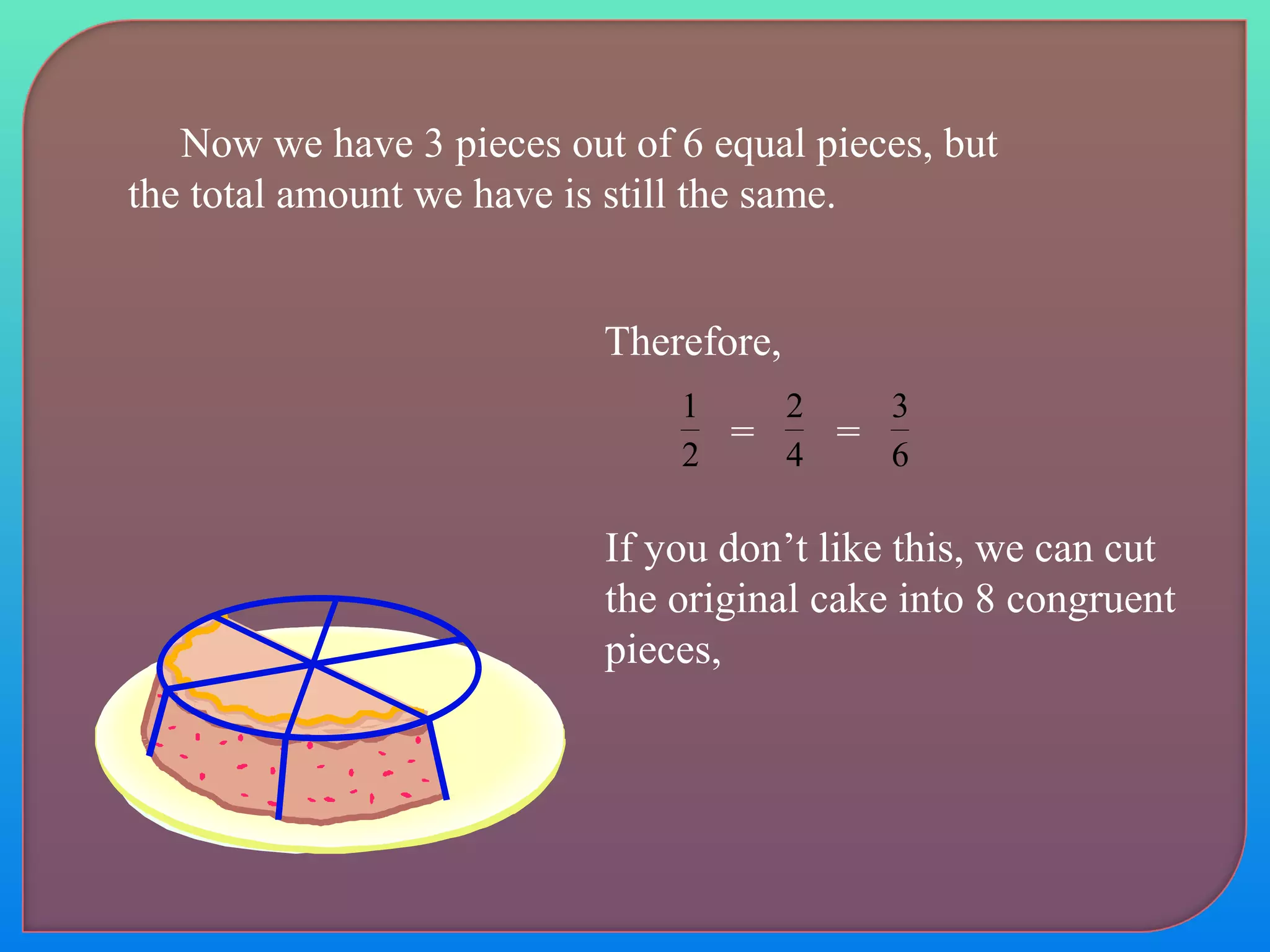 Now we have 3 pieces out of 6 equal pieces, but the total amount we have is still the same.

Therefore,

$\frac{1}{2} = \frac{2}{4} = \frac{3}{6}$

If you don’t like this, we can cut the original cake into 8 congruent pieces,